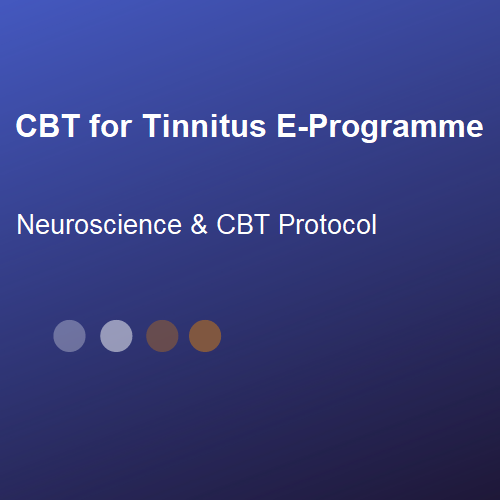 CBT for Tinnitus E-Programme

Neuroscience & CBT Protocol